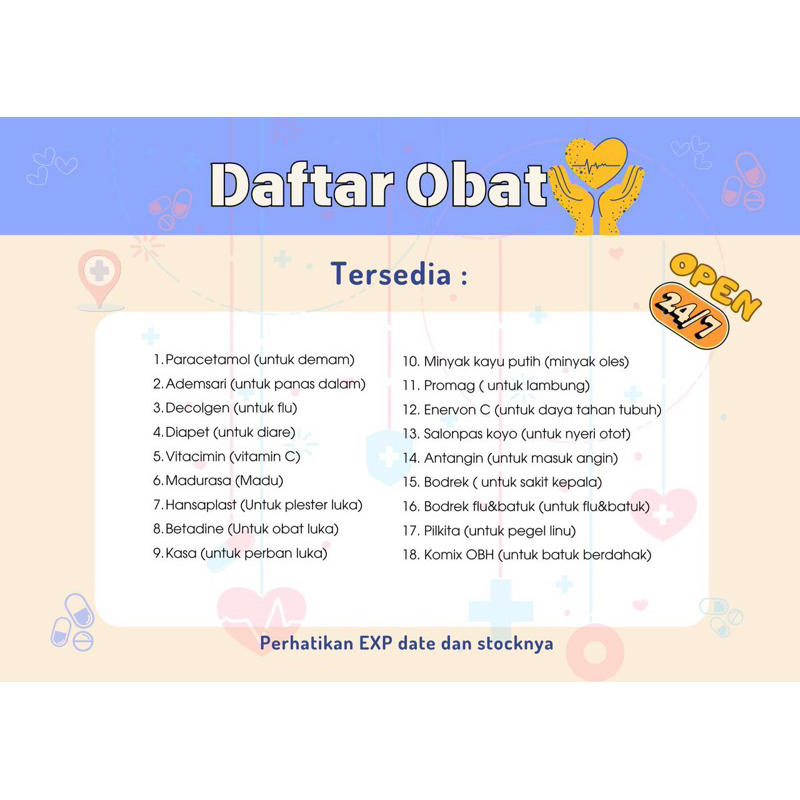 Daftar Obat

Tersedia :

OPEN 24/7

1. Paracetamol (untuk demam)
2. Ademsari (untuk panas dalam)
3. Decolgen (untuk flu)
4. Diapet (untuk diare)
5. Vitacimin (vitamin C)
6. Madurasa (Madu)
7. Hansaplast (Untuk plester luka)
8. Betadine (Untuk obat luka)
9. Kasa (untuk perban luka)

10. Minyak kayu putih (minyak oles)
11. Promag ( untuk lambung)
12. Enervon C (untuk daya tahan tubuh)
13. Salonpas koyo (untuk nyeri otot)
14. Antangin (untuk masuk angin)
15. Bodrek ( untuk sakit kepala)
16. Bodrek flu&batuk (untuk flu&batuk)
17. Pilkita (untuk pegel linu)
18. Komix OBH (untuk batuk berdahak)

Perhatikan EXP date dan stocknya